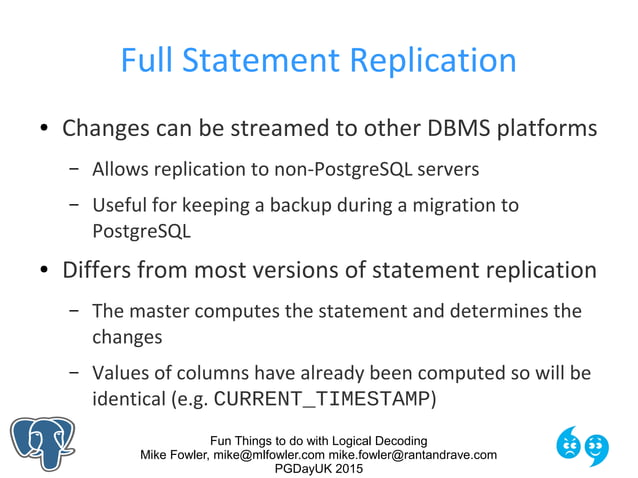 Full Statement Replication

• Changes can be streamed to other DBMS platforms

– Allows replication to non-PostgreSQL servers

– Useful for keeping a backup during a migration to PostgreSQL

• Differs from most versions of statement replication

– The master computes the statement and determines the changes

– Values of columns have already been computed so will be identical (e.g. CURRENT_TIMESTAMP)

Fun Things to do with Logical Decoding
Mike Fowler, mike@mlfowler.com mike.fowler@rantandrave.com
PGDayUK 2015